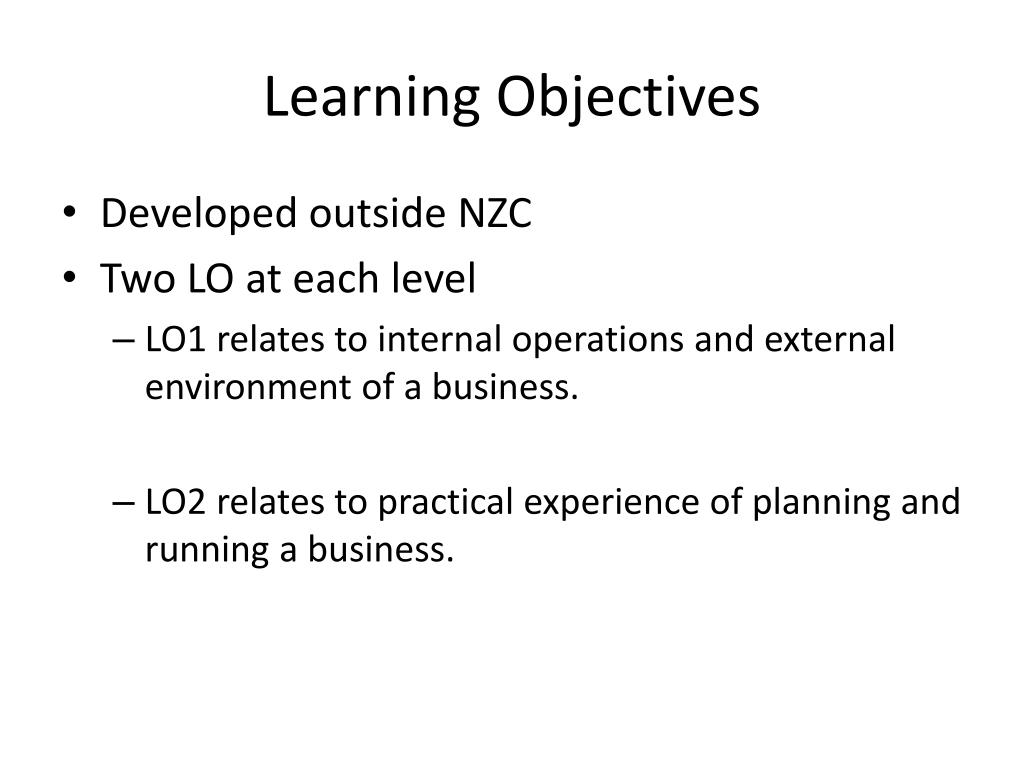 Learning Objectives

• Developed outside NZC
• Two LO at each level
– LO1 relates to internal operations and external environment of a business.

– LO2 relates to practical experience of planning and running a business.